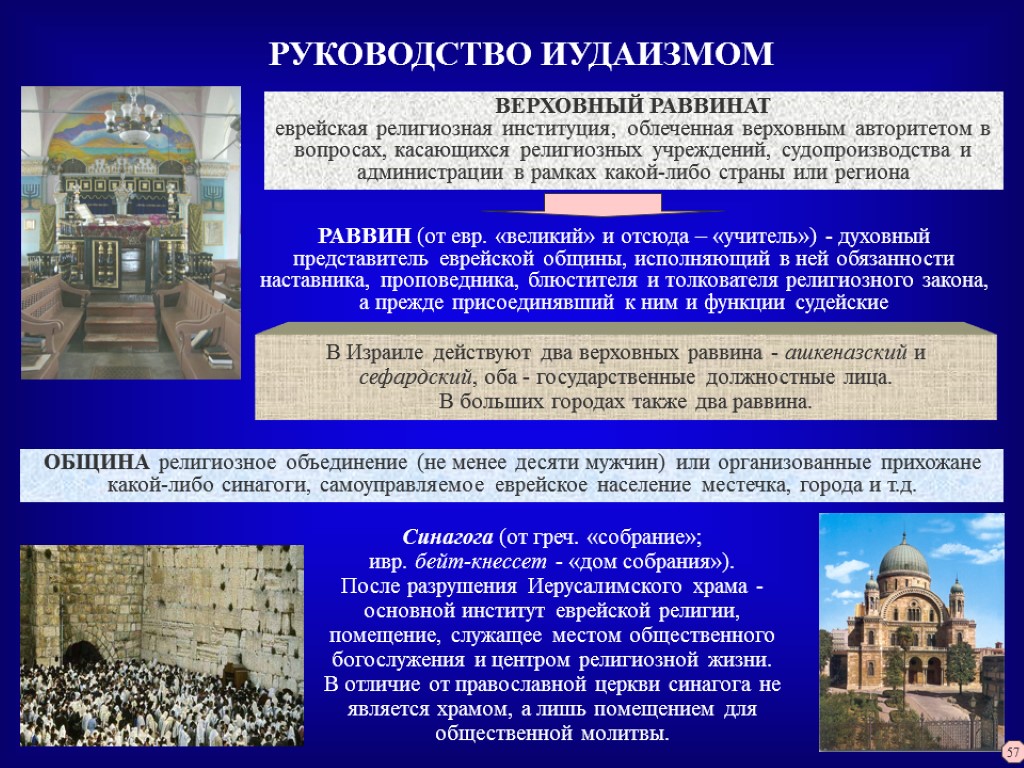 РУКОВОДСТВО ИУДАИЗМОМ

ВЕРХОВНЫЙ РАВВИНАТ
еврейская религиозная институция, облеченная верховным авторитетом в вопросах, касающихся религиозных учреждений, судопроизводства и администрации в рамках какой-либо страны или региона

РАВВИН (от евр. «великий» и отсюда – «учитель») - духовный представитель еврейской общины, исполняющий в ней обязанности наставника, проповедника, блюстителя и толкователя религиозного закона, а прежде присоединявший к ним и функции судейские

В Израиле действуют два верховных раввина - ашкеназский и сефардский, оба - государственные должностные лица.
В больших городах также два раввина.

ОБЩИНА религиозное объединение (не менее десяти мужчин) или организованные прихожане какой-либо синагоги, самоуправляемое еврейское население местечка, города и т.д.

Синагога (от греч. «собрание»;
ивр. бейт-кнессет - «дом собрания»).
После разрушения Иерусалимского храма - основной институт еврейской религии, помещение, служащее местом общественного богослужения и центром религиозной жизни.
В отличие от православной церкви синагога не является храмом, а лишь помещением для общественной молитвы.

57